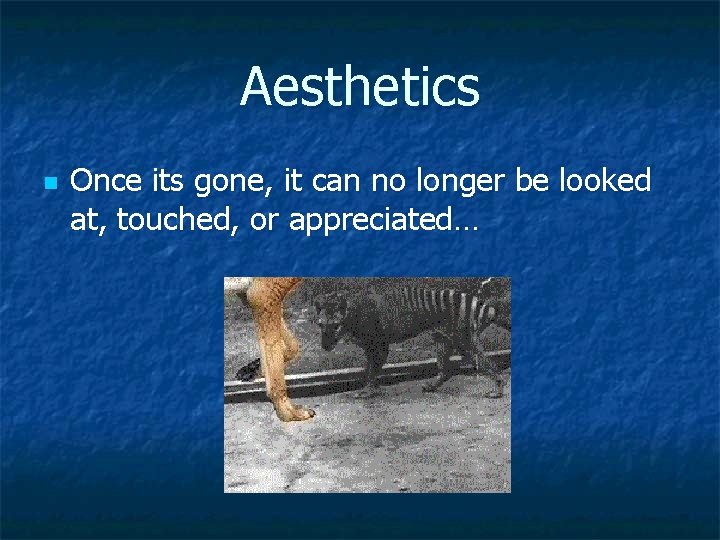 Aesthetics

Once its gone, it can no longer be looked at, touched, or appreciated…